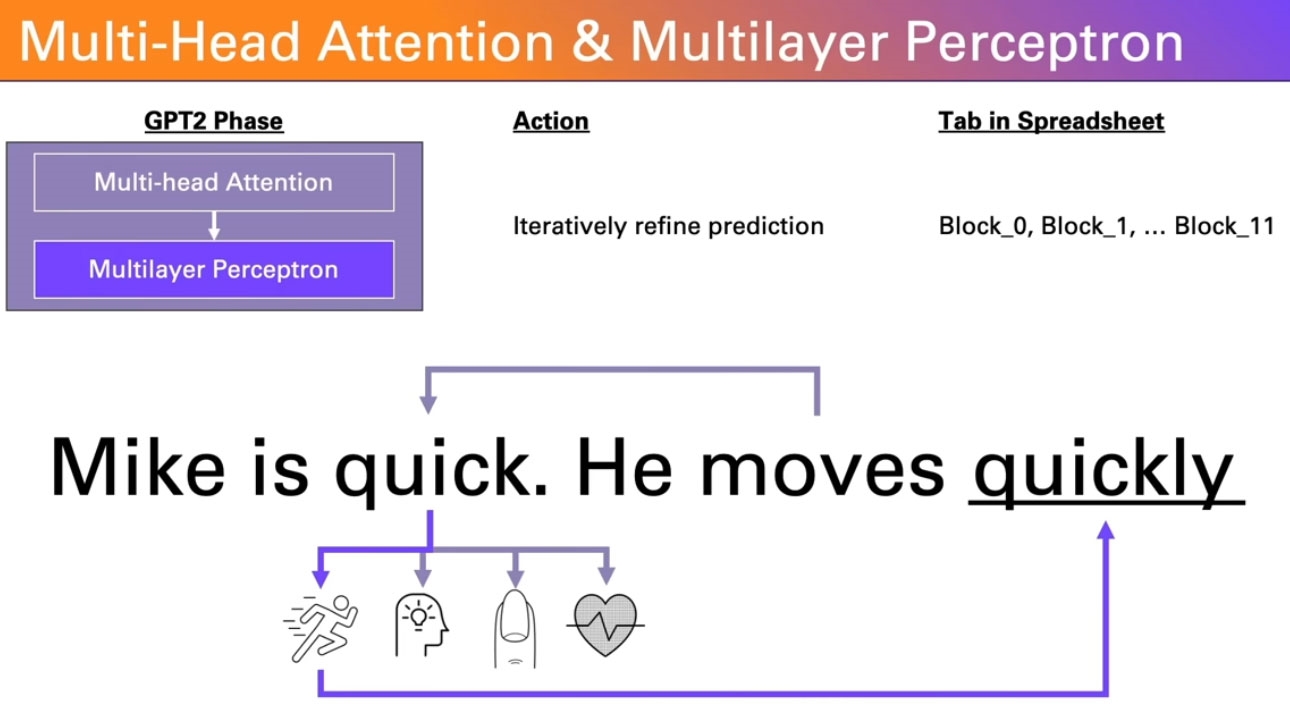 Multi-Head Attention & Multilayer Perceptron

GPT2 Phase

Multi-head Attention

Multilayer Perceptron

Action

Iteratively refine prediction

Tab in Spreadsheet

Block_0, Block_1, ... Block_11

Mike is quick. He moves quickly